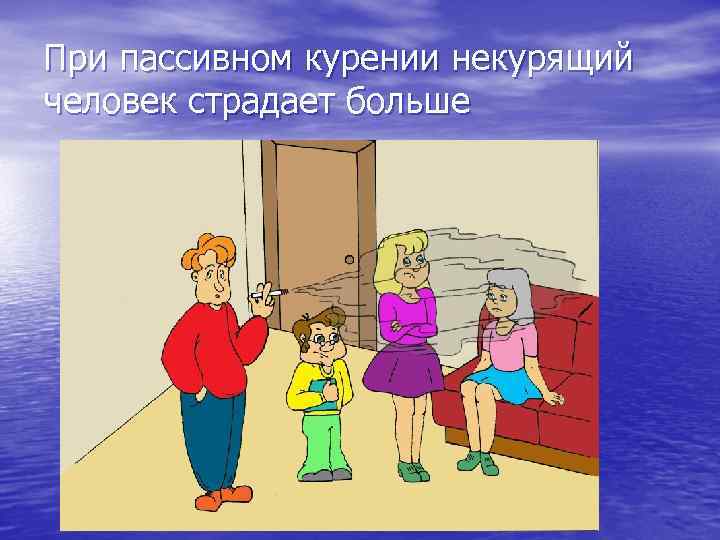 При пассивном курении некурящий человек страдает больше